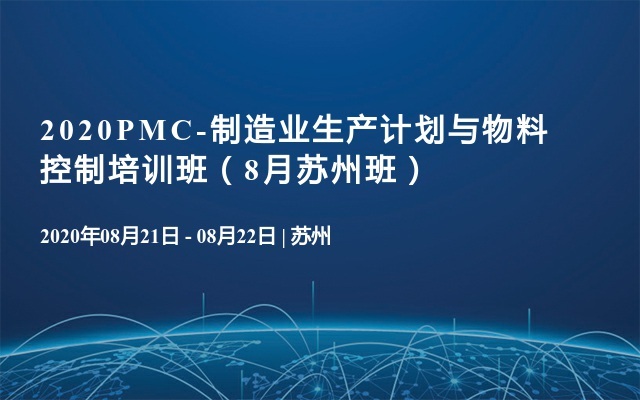 2020PMC-制造业生产计划与物料控制培训班（8月苏州班）

2020年08月21日 - 08月22日 | 苏州